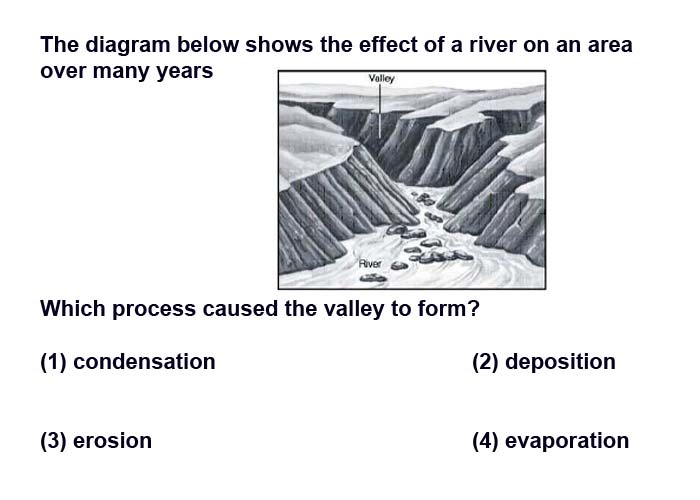 The diagram below shows the effect of a river on an area over many years

Valley

River

Which process caused the valley to form?

(1) condensation

(2) deposition

(3) erosion

(4) evaporation